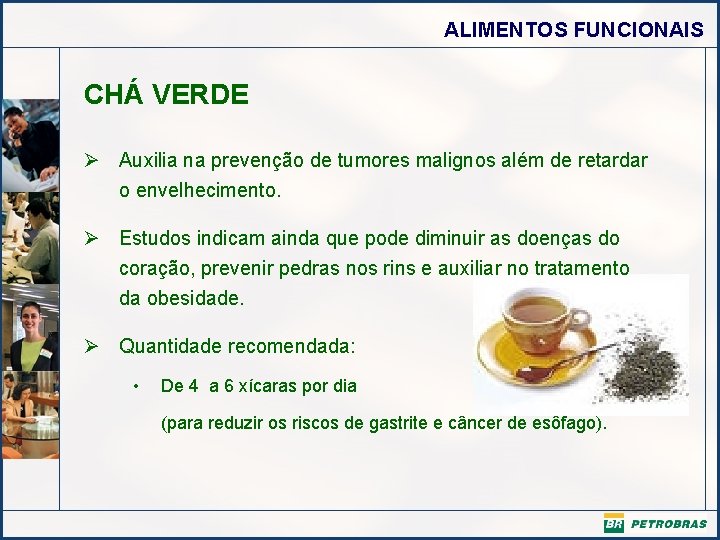 ALIMENTOS FUNCIONAIS

CHÁ VERDE

➢ Auxilia na prevenção de tumores malignos além de retardar o envelhecimento.

➢ Estudos indicam ainda que pode diminuir as doenças do coração, prevenir pedras nos rins e auxiliar no tratamento da obesidade.

➢ Quantidade recomendada:

• De 4 a 6 xícaras por dia

(para reduzir os riscos de gastrite e câncer de esôfago).

BR PETROBRAS